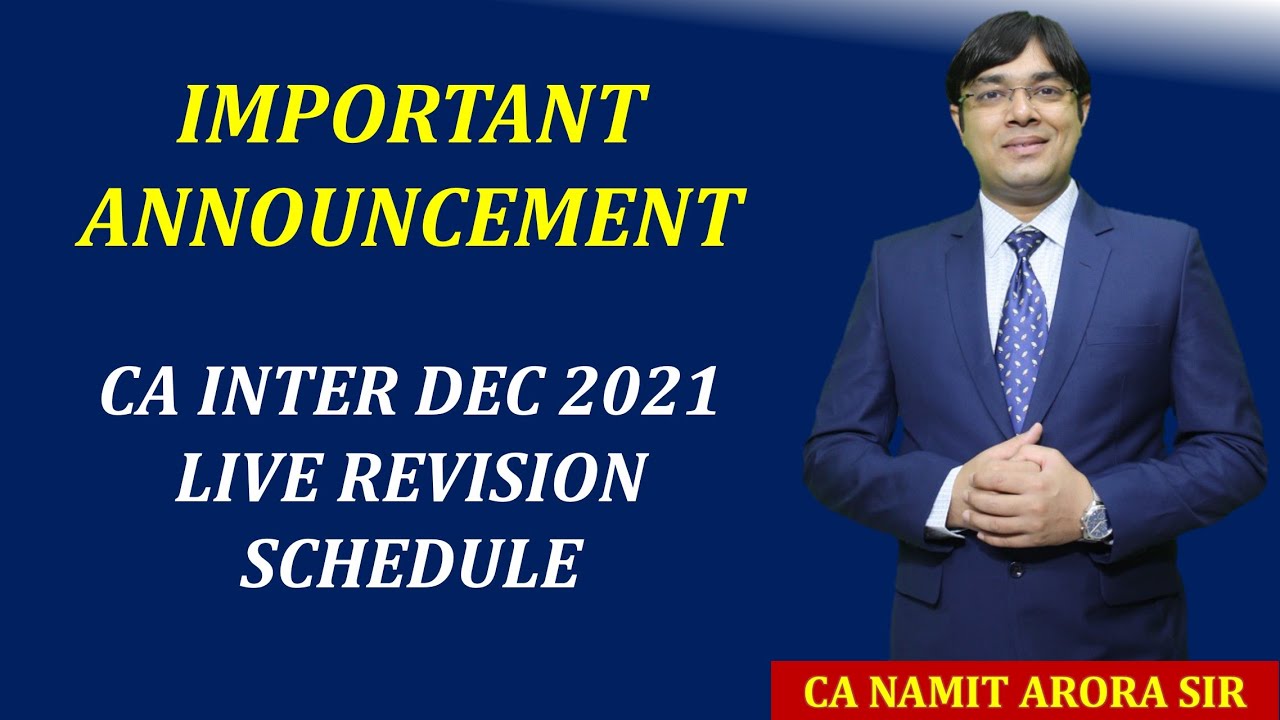 IMPORTANT ANNOUNCEMENT

CA INTER DEC 2021 LIVE REVISION SCHEDULE

CA NAMIT ARORA SIR